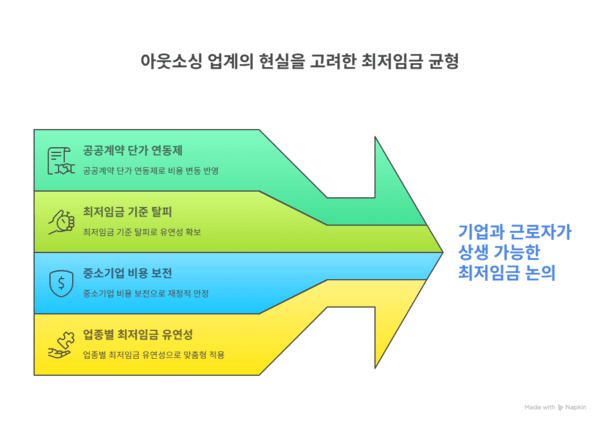 아웃소싱 업계의 현실을 고려한 최저임금 균형

공공계약 단가 연동제

공공계약 단가 연동제로 비용 변동 반영

최저임금 기준 탈피

최저임금 기준 탈피로 유연성 확보

중소기업 비용 보전

중소기업 비용 보전으로 재정적 안정

업종별 최저임금 유연성

업종별 최저임금 유연성으로 맞춤형 적용

기업과 근로자가 상생 가능한 최저임금 논의

Made with Napkin